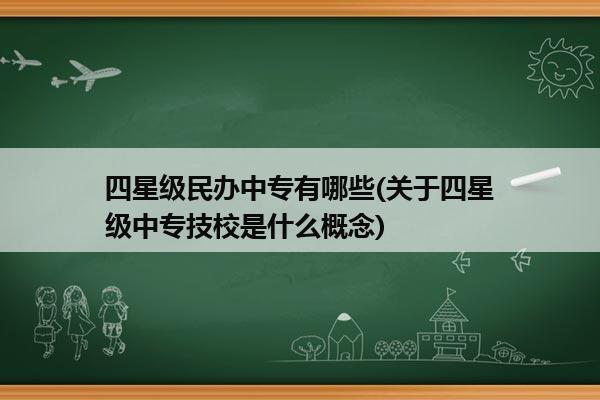 四星级民办中专有哪些(关于四星级中专技校是什么概念)